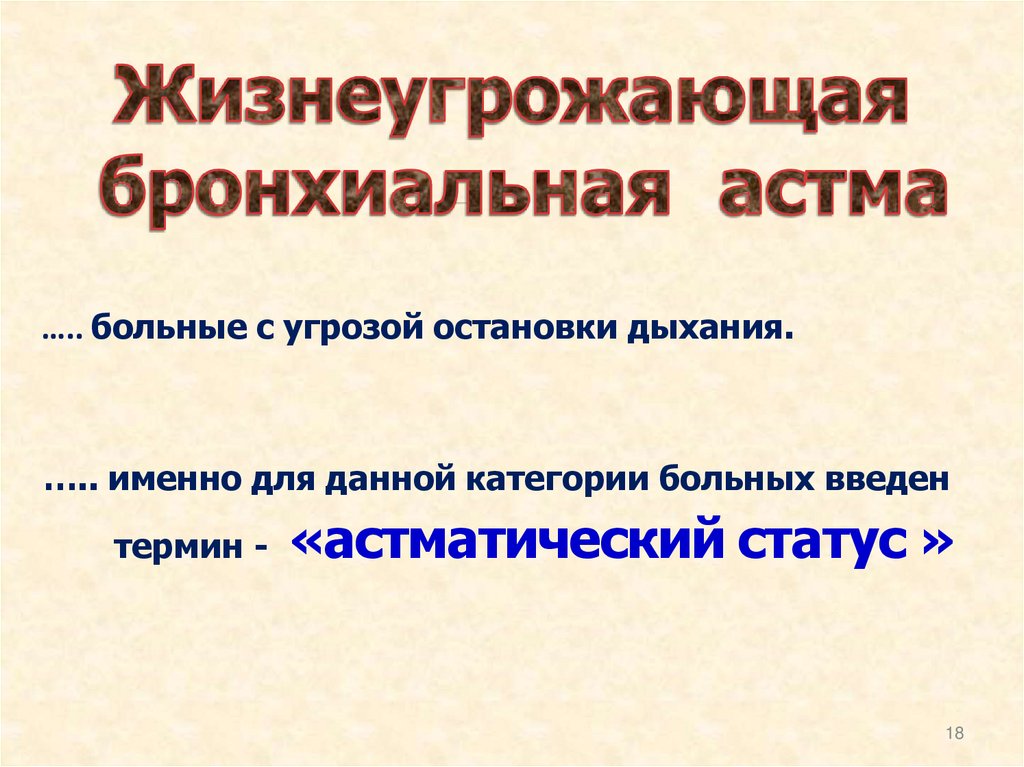 Жизнеугрожающая бронхиальная астма

….. больные с угрозой остановки дыхания.

….. именно для данной категории больных введен термин - «астматический статус »

18